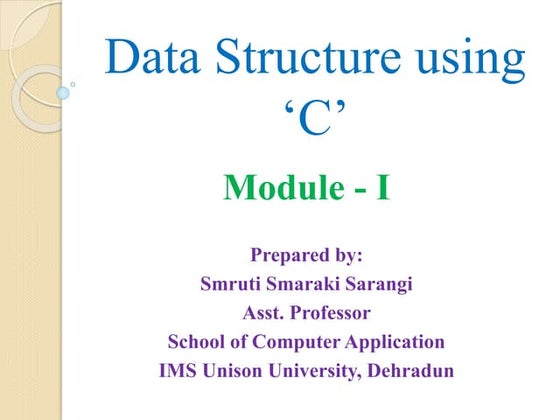 Data Structure using ‘C’

Module - I

Prepared by:
Smruti Smaraki Sarangi
Asst. Professor
School of Computer Application
IMS Unison University, Dehradun